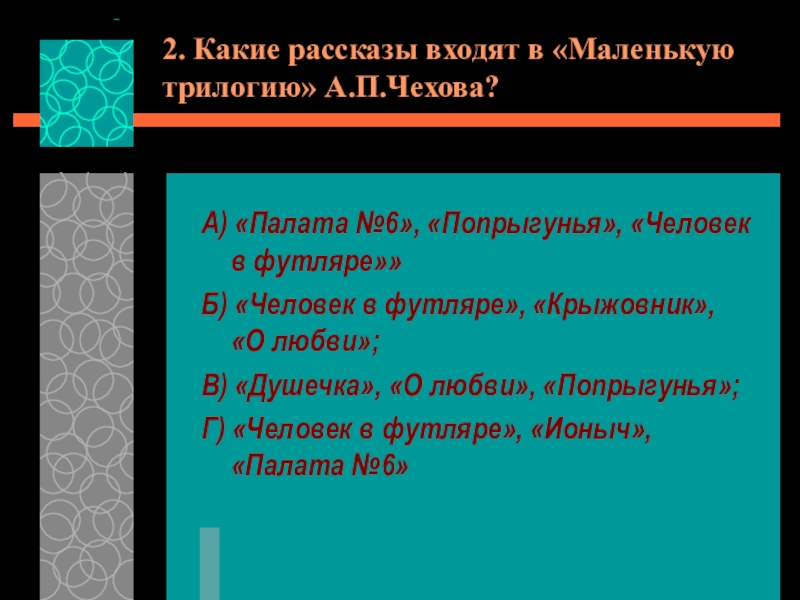 2. Какие рассказы входят в «Маленькую трилогию» А.П.Чехова?

А) «Палата №6», «Попрыгунья», «Человек в футляре»»

Б) «Человек в футляре», «Крыжовник», «О любви»;

В) «Душечка», «О любви», «Попрыгунья»;

Г) «Человек в футляре», «Ионыч», «Палата №6»